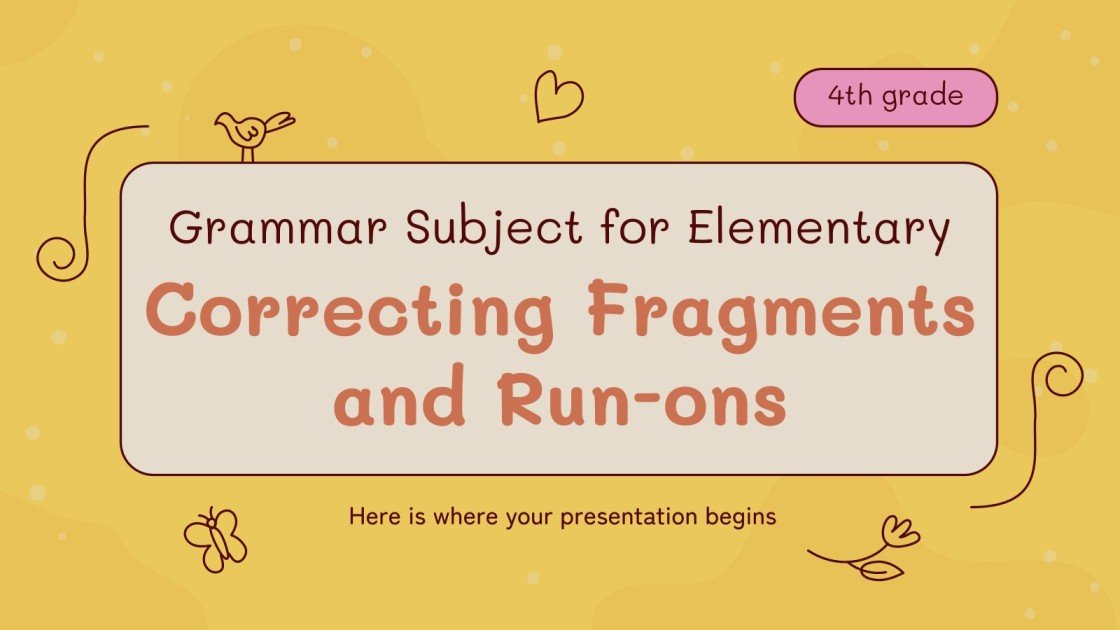 4th grade

Grammar Subject for Elementary

Correcting Fragments and Run-ons

Here is where your presentation begins